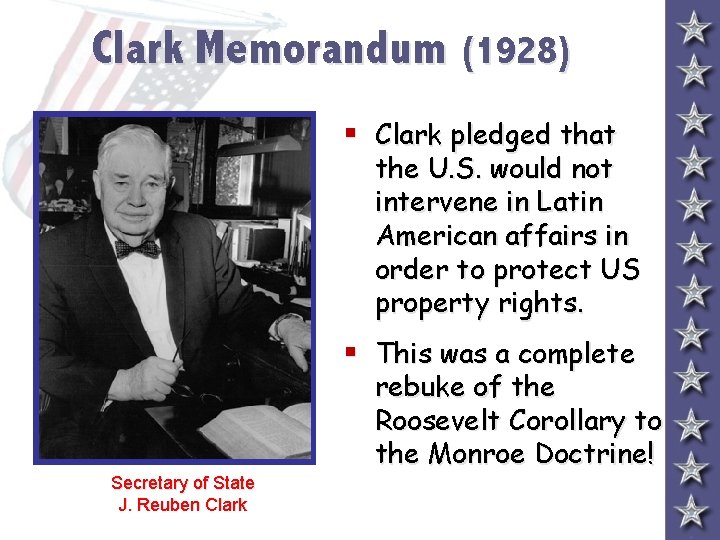 Clark Memorandum (1928)

Secretary of State
J. Reuben Clark

▪ Clark pledged that the U.S. would not intervene in Latin American affairs in order to protect US property rights.

▪ This was a complete rebuke of the Roosevelt Corollary to the Monroe Doctrine!